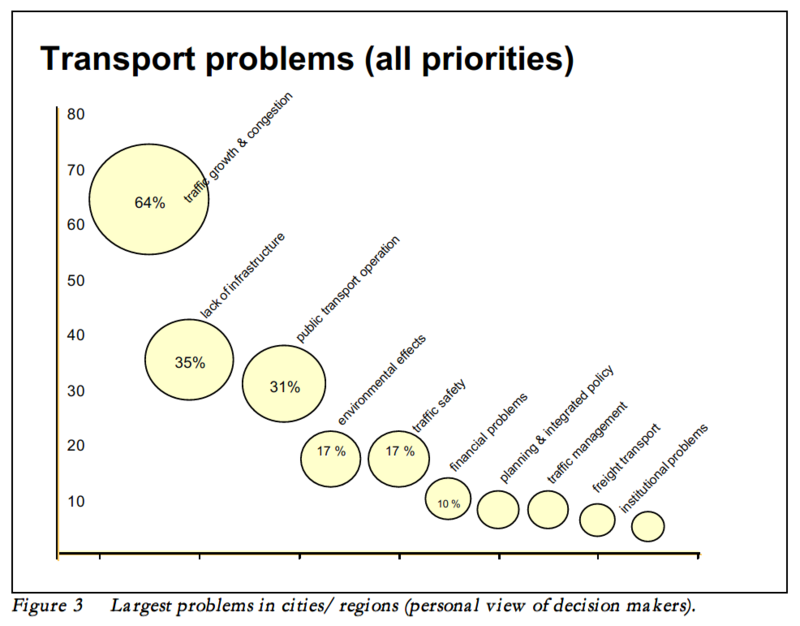 Transport problems (all priorities)

80
70
60
50
40
30
20
10

64%
traffic growth & congestion
35%
lack of infrastructure
31%
public transport operation
17 %
environmental effects
17 %
traffic safety
10 %
financial problems
planning & integrated policy
traffic management
freight transport
institutional problems

Figure 3 Largest problems in cities/ regions (personal view of decision makers).